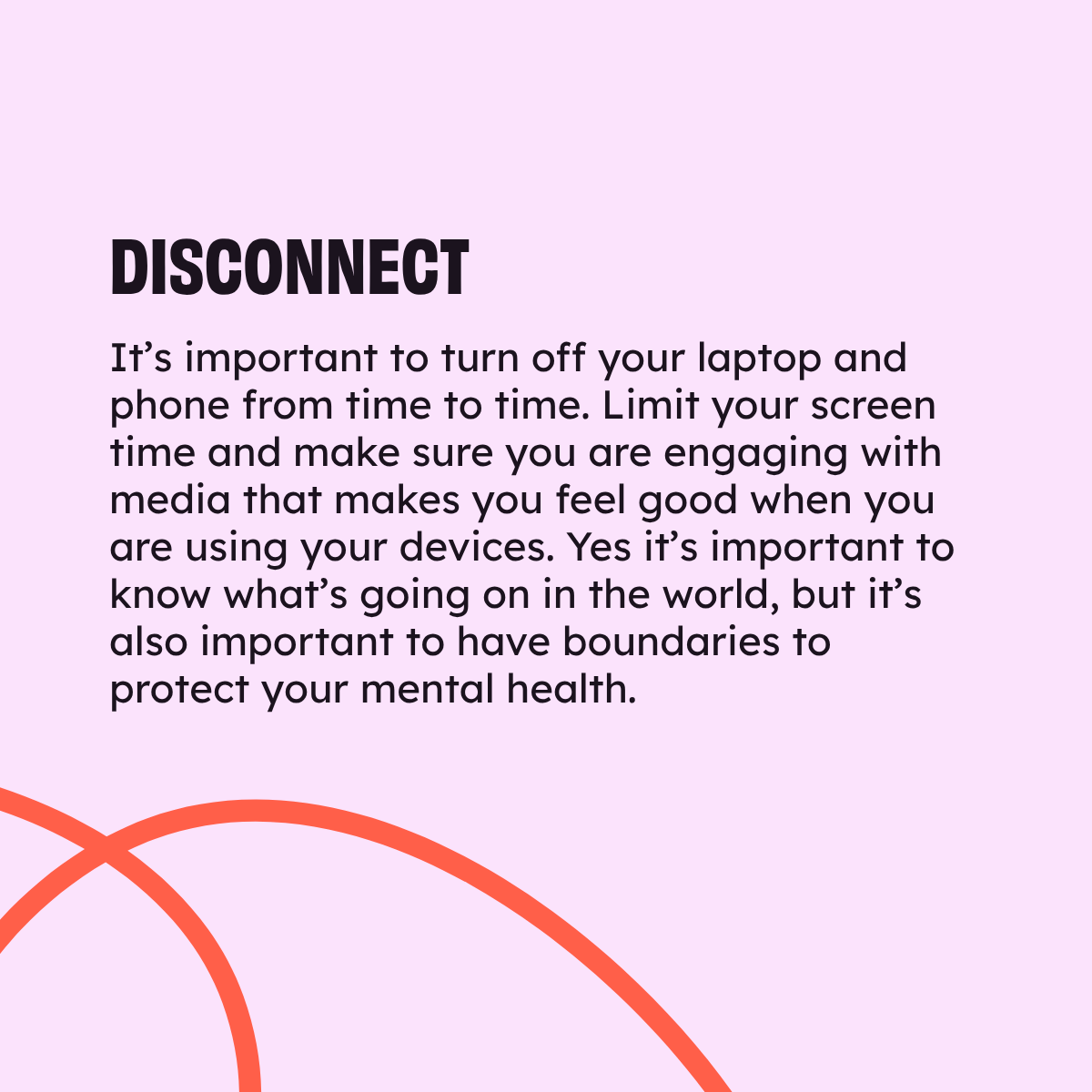 DISCONNECT

It’s important to turn off your laptop and phone from time to time. Limit your screen time and make sure you are engaging with media that makes you feel good when you are using your devices. Yes it’s important to know what’s going on in the world, but it’s also important to have boundaries to protect your mental health.